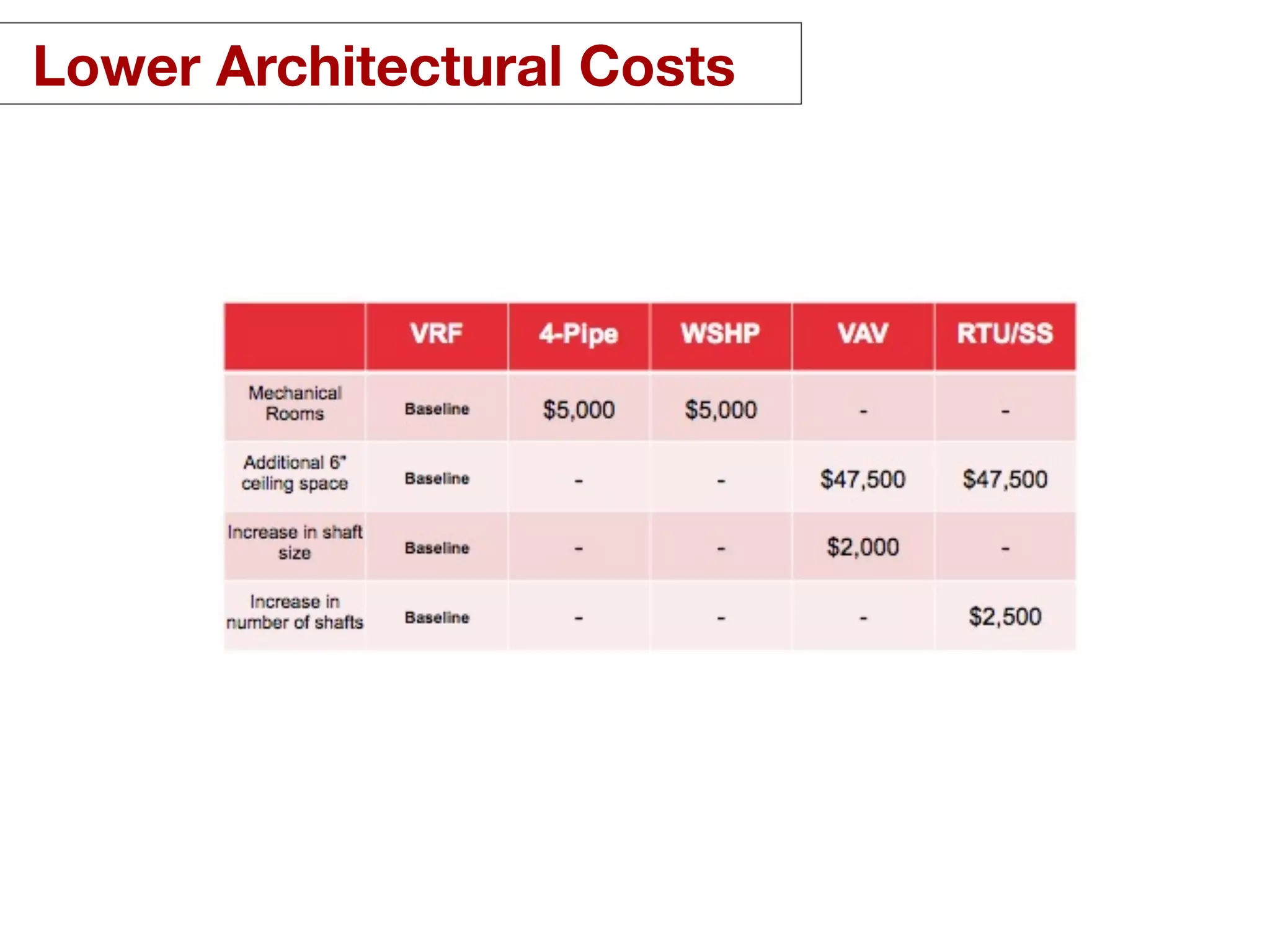 Lower Architectural Costs

| | VRF | 4-Pipe | WSHP | VAV | RTU/SS |
|---|---|---|---|---|---|
| Mechanical Rooms | Baseline | \$5,000 | \$5,000 | - | - |
| Additional 6" ceiling space | Baseline | - | - | \$47,500 | \$47,500 |
| Increase in shaft size | Baseline | - | - | \$2,000 | - |
| Increase in number of shafts | Baseline | - | - | - | \$2,500 |